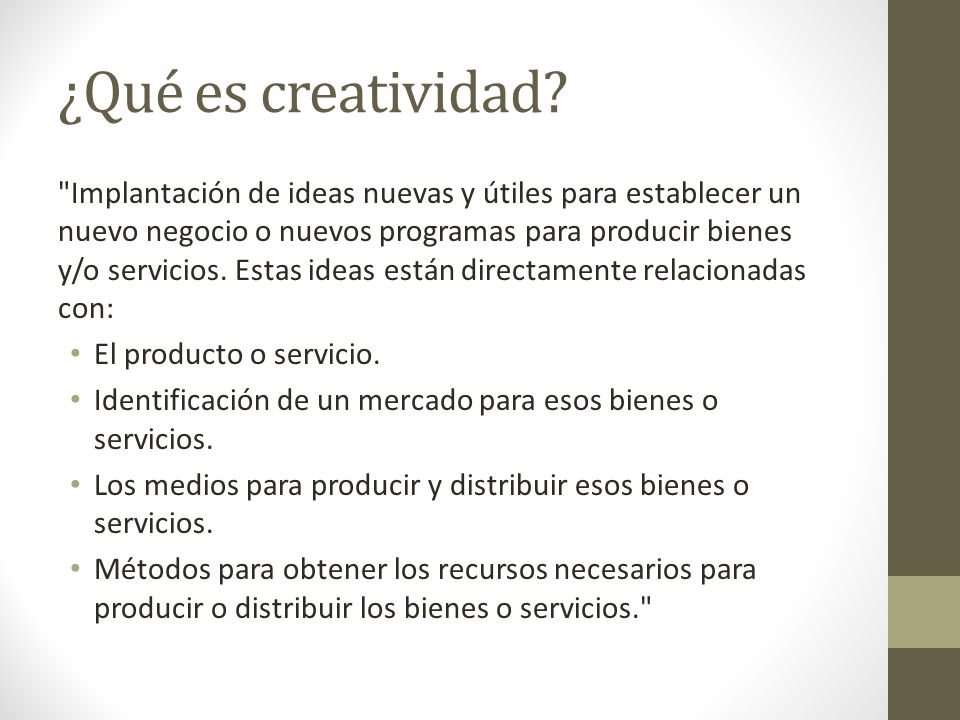 ¿Qué es creatividad?

"Implantación de ideas nuevas y útiles para establecer un nuevo negocio o nuevos programas para producir bienes y/o servicios. Estas ideas están directamente relacionadas con:

• El producto o servicio.
• Identificación de un mercado para esos bienes o servicios.
• Los medios para producir y distribuir esos bienes o servicios.
• Métodos para obtener los recursos necesarios para producir o distribuir los bienes o servicios."